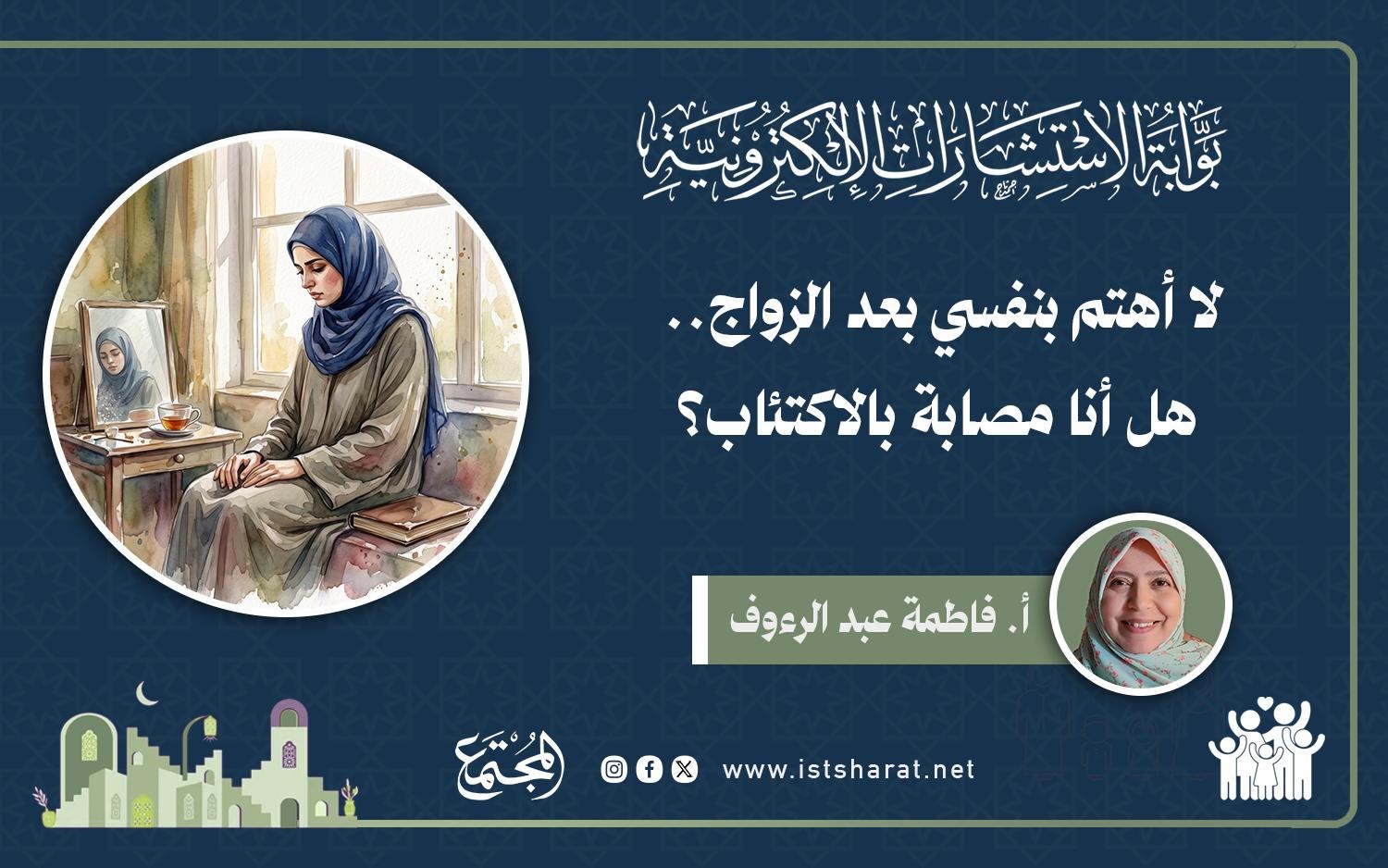 بوابة الاستشارات الإلكترونية

لا أهتم بنفسي بعد الزواج..
هل أنا مصابة بالاكتئاب؟

أ. فاطمة عبد الرءوف

www.istsharat.net

المجتمع